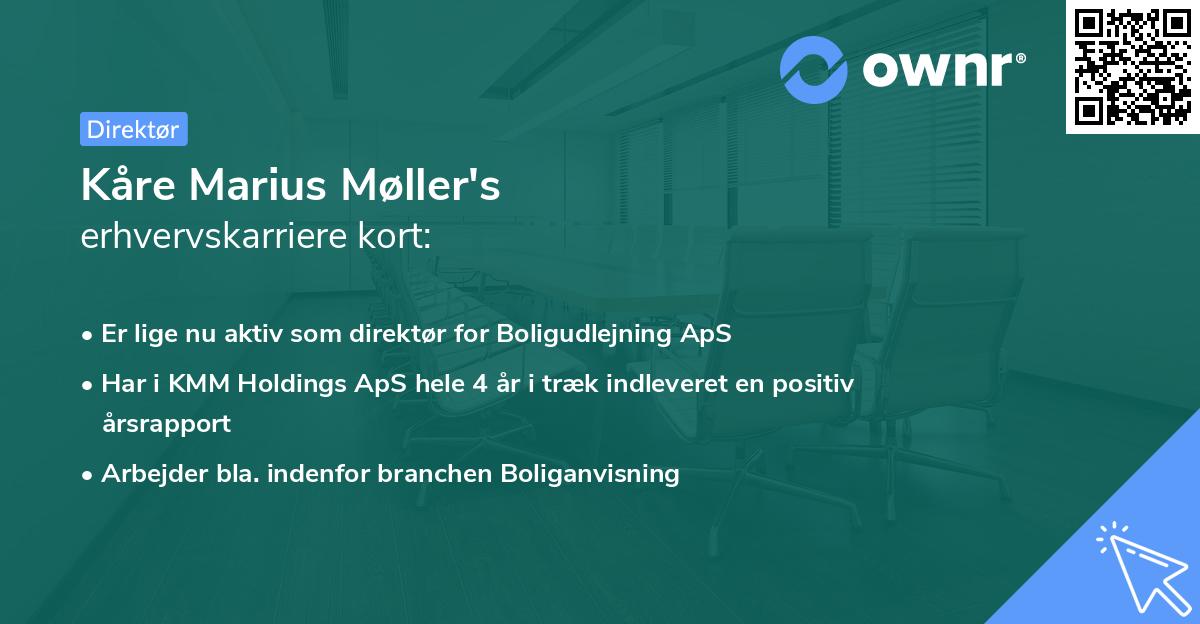 ownr®

Direktør

Kåre Marius Møller's
erhvervskarriere kort:

• Er lige nu aktiv som direktør for Boligudlejning ApS
• Har i KMM Holdings ApS hele 4 år i træk indleveret en positiv årsrapport
• Arbejder bla. indenfor branchen Boliganvisning